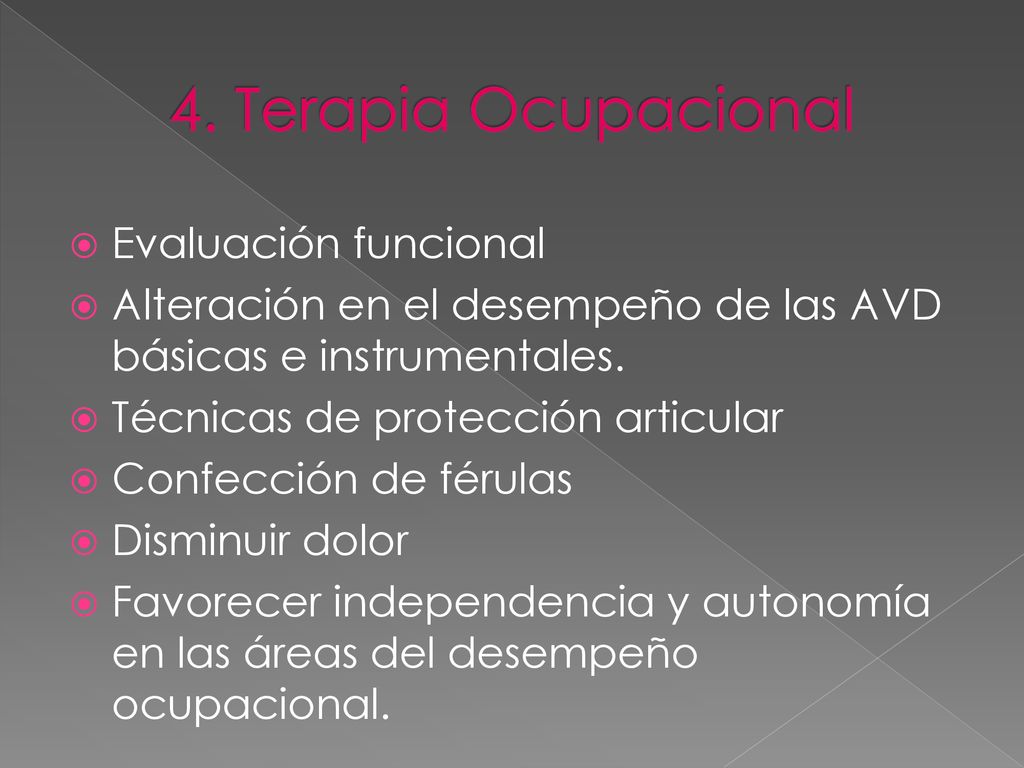 4. Terapia Ocupacional

Evaluación funcional

Alteración en el desempeño de las AVD básicas e instrumentales.

Técnicas de protección articular

Confección de férulas

Disminuir dolor

Favorecer independencia y autonomía en las áreas del desempeño ocupacional.